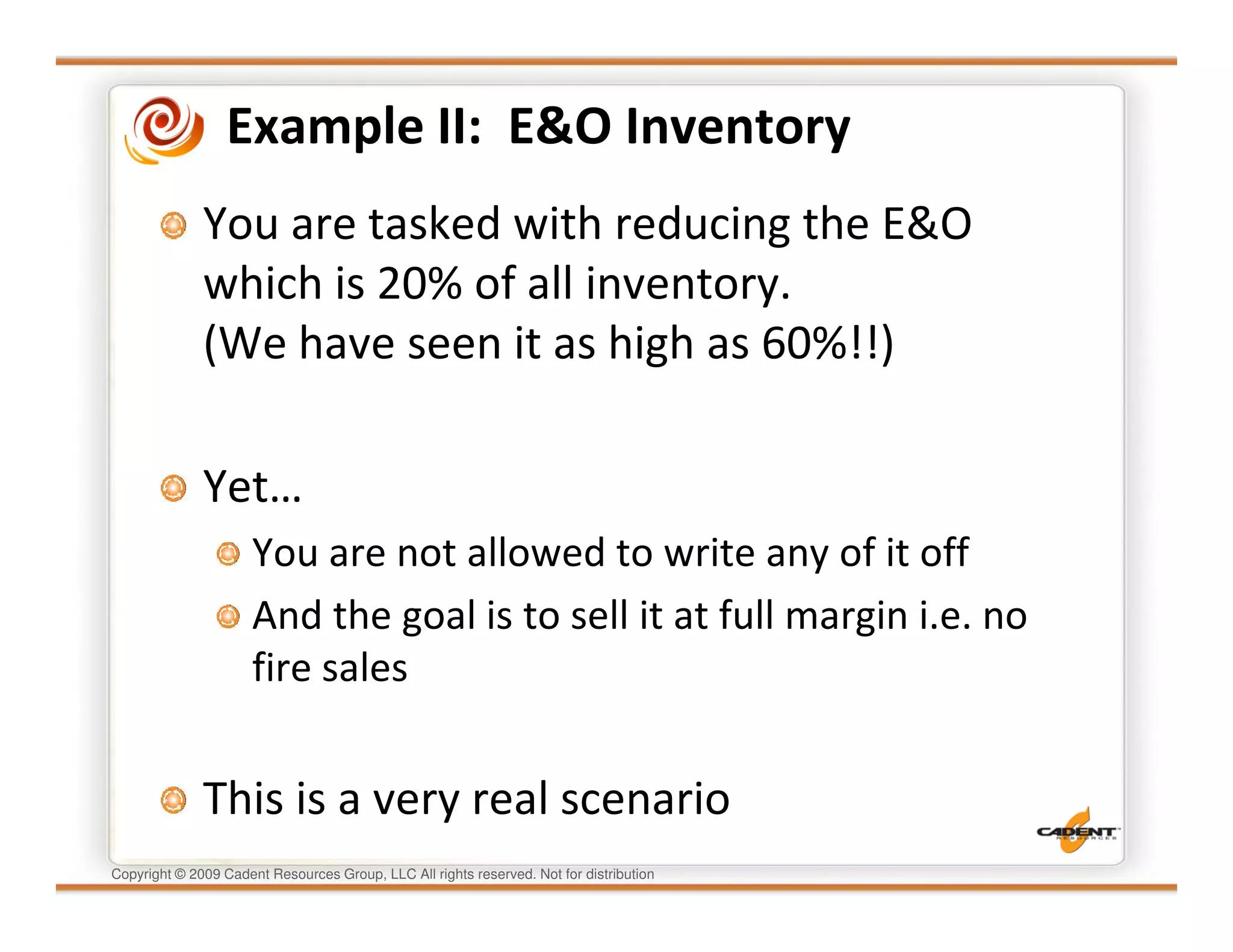 Example II: E&O Inventory

You are tasked with reducing the E&O which is 20% of all inventory.
(We have seen it as high as 60%!!)

Yet…

You are not allowed to write any of it off

And the goal is to sell it at full margin i.e. no fire sales

This is a very real scenario

CADENT RESOURCES

Copyright © 2009 Cadent Resources Group, LLC All rights reserved. Not for distribution